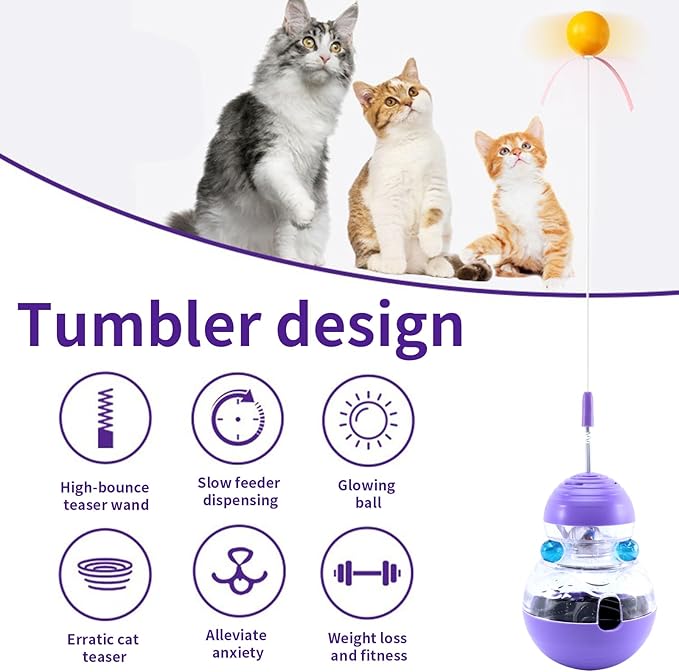 Tumbler design

High-bounce teaser wand

Slow feeder dispensing

Glowing ball

Erratic cat teaser

Alleviate anxiety

Weight loss and fitness